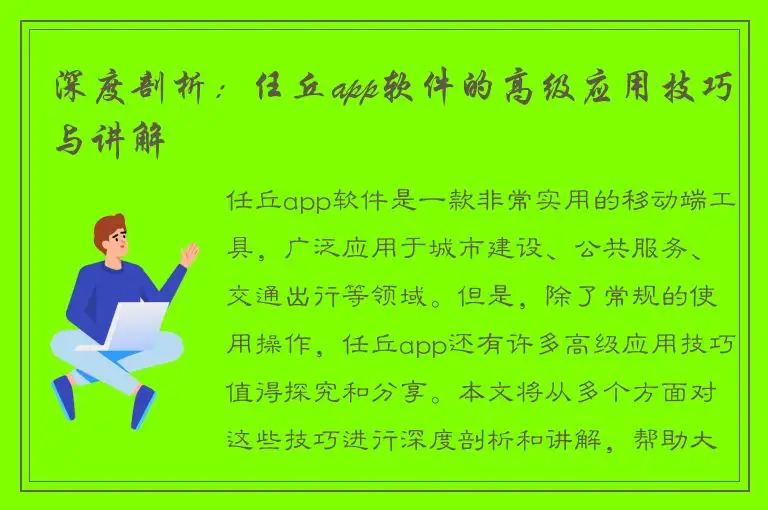 深度剖析：任丘app软件的高级应用技巧与讲解

任丘app软件是一款非常实用的移动端工具，广泛应用于城市建设、公共服务、交通出行等领域。但是，除了常规的使用操作，任丘app还有许多高级应用技巧值得探究和分享。本文将从多个方面对这些技巧进行深度剖析和讲解，帮助大